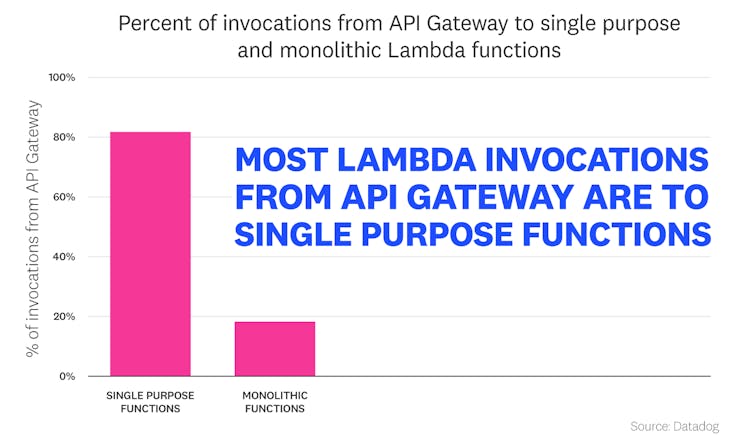 Percent of invocations from API Gateway to single purpose and monolithic Lambda functions

% of invocations from API Gateway

100%
80%
60%
40%
20%
0%

MOST LAMBDA INVOCATIONS FROM API GATEWAY ARE TO SINGLE PURPOSE FUNCTIONS

SINGLE PURPOSE FUNCTIONS

MONOLITHIC FUNCTIONS

Source: Datadog